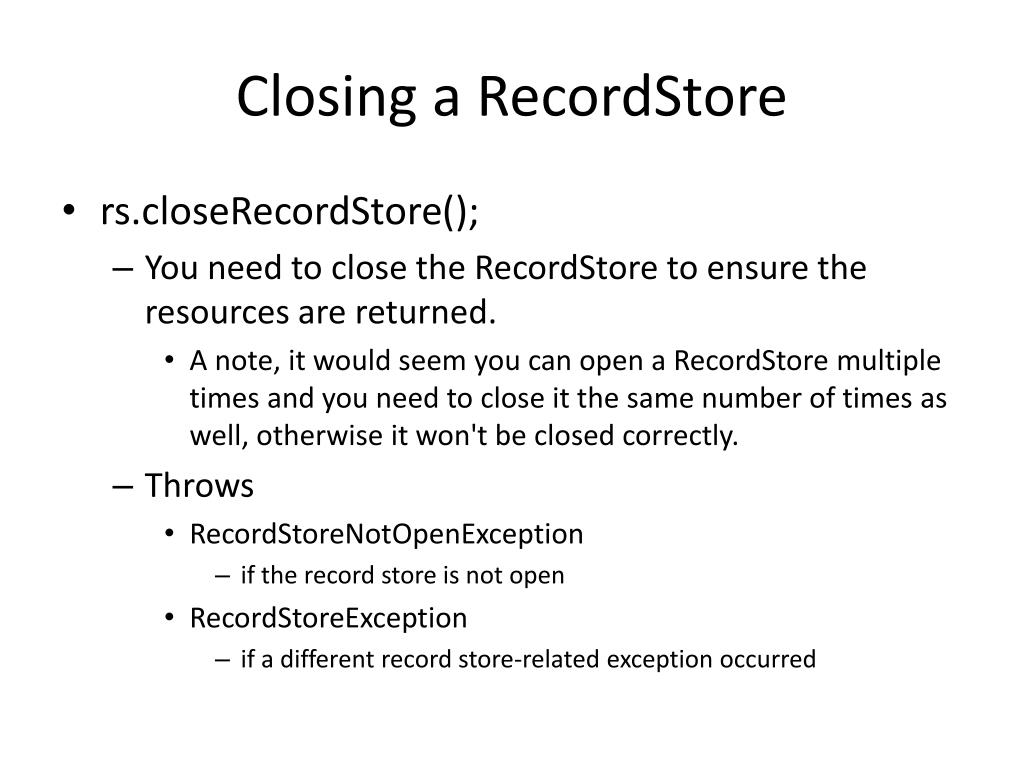 Closing a RecordStore

• rs.closeRecordStore();
  – You need to close the RecordStore to ensure the resources are returned.
    • A note, it would seem you can open a RecordStore multiple times and you need to close it the same number of times as well, otherwise it won't be closed correctly.
  – Throws
    • RecordStoreNotOpenException
      – if the record store is not open
    • RecordStoreException
      – if a different record store-related exception occurred